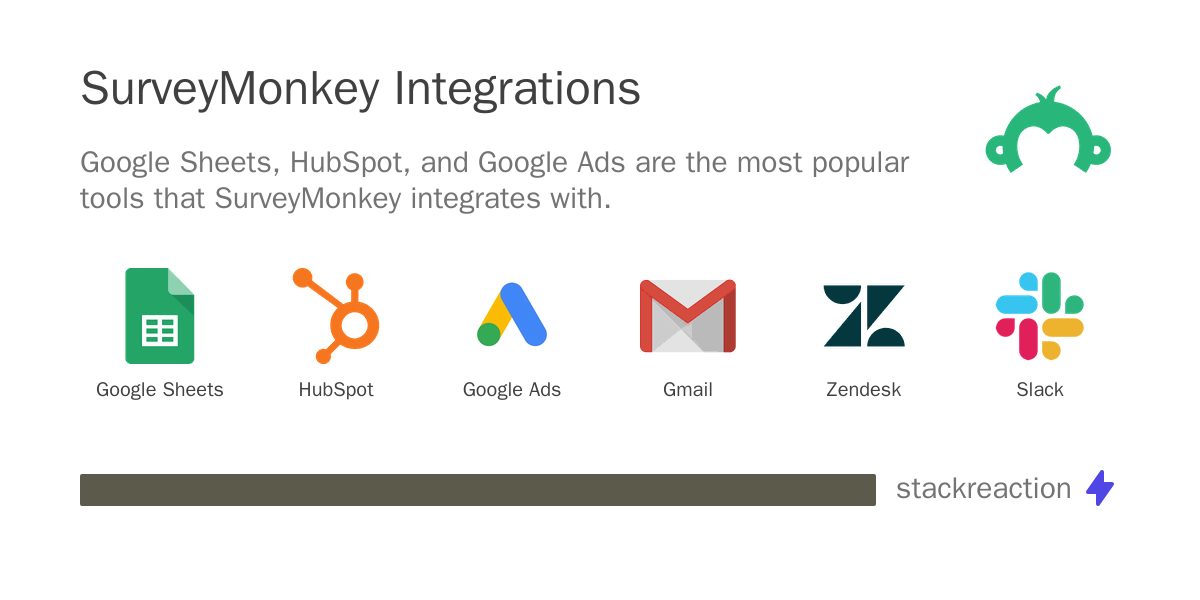 SurveyMonkey Integrations

Google Sheets, HubSpot, and Google Ads are the most popular tools that SurveyMonkey integrates with.

Google Sheets
HubSpot
Google Ads
Gmail
Zendesk
Slack

stackreaction